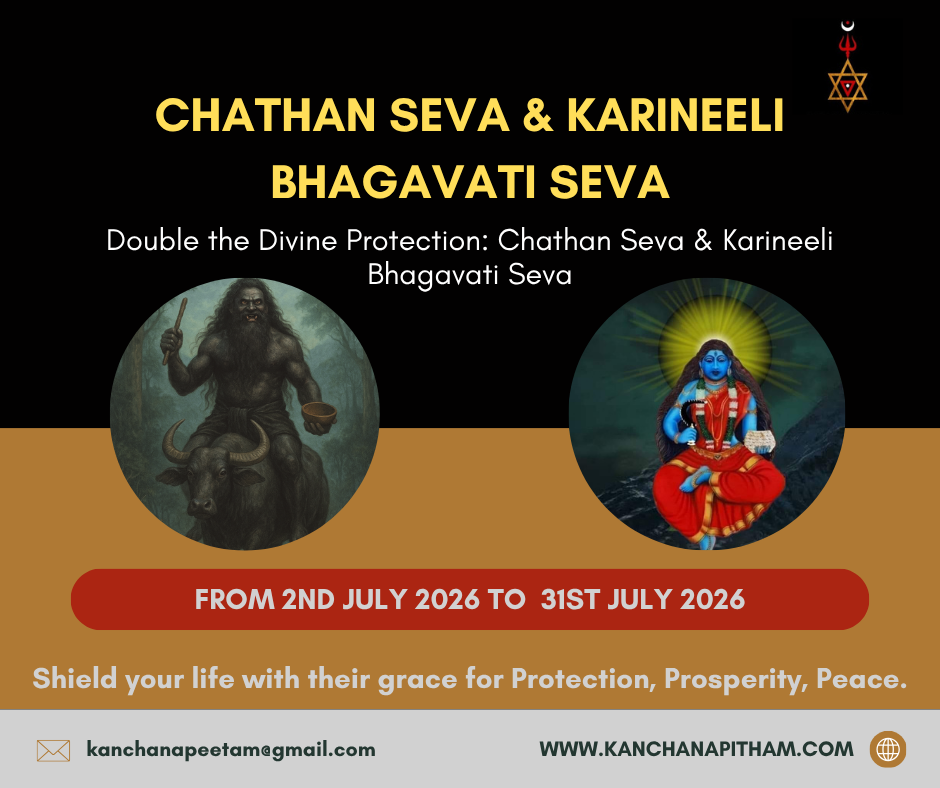 CHATHAN SEVA & KARINEELI BHAGAVATI SEVA

Double the Divine Protection: Chathan Seva & Karineeli Bhagavati Seva

FROM 2ND JULY 2026 TO 31ST JULY 2026

Shield your life with their grace for Protection, Prosperity, Peace.

kanchanapeetam@gmail.com

WWW.KANCHANAPITHAM.COM